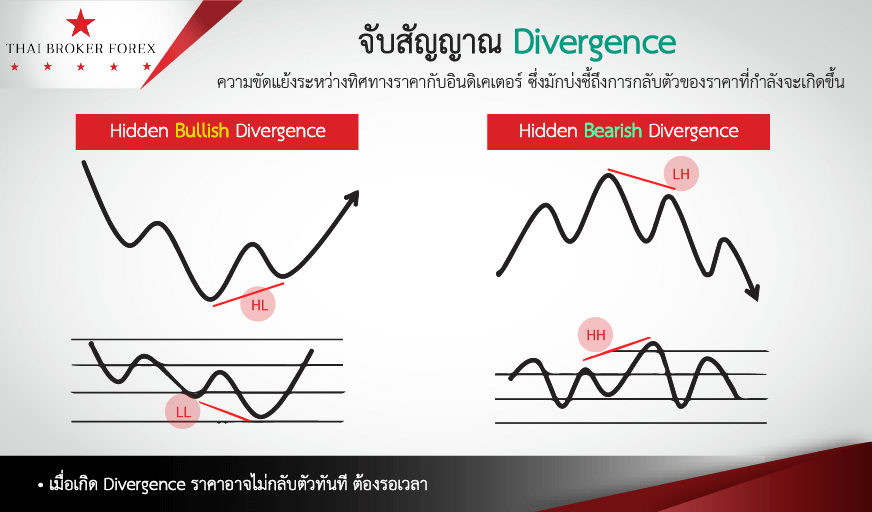 THAI BROKER FOREX

จับสัญญาณ Divergence

ความขัดแย้งระหว่างทิศทางราคากับอินดิเคเตอร์ ซึ่งมักบ่งชี้ถึงการกลับตัวของราคาที่กำลังจะเกิดขึ้น

Hidden Bullish Divergence

HL

LL

Hidden Bearish Divergence

LH

HH

• เมื่อเกิด Divergence ราคาอาจไม่กลับตัวทันที ต้องรอเวลา